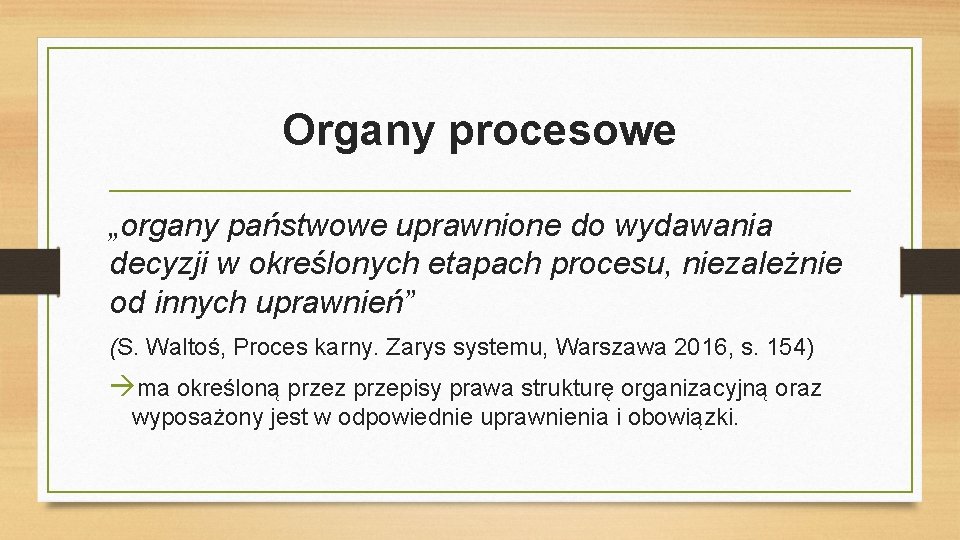 Organy procesowe

„organy państwowe uprawnione do wydawania decyzji w określonych etapach procesu, niezależnie od innych uprawnień”

(S. Waltoś, Proces karny. Zarys systemu, Warszawa 2016, s. 154)

→ma określoną przez przepisy prawa strukturę organizacyjną oraz wyposażony jest w odpowiednie uprawnienia i obowiązki.